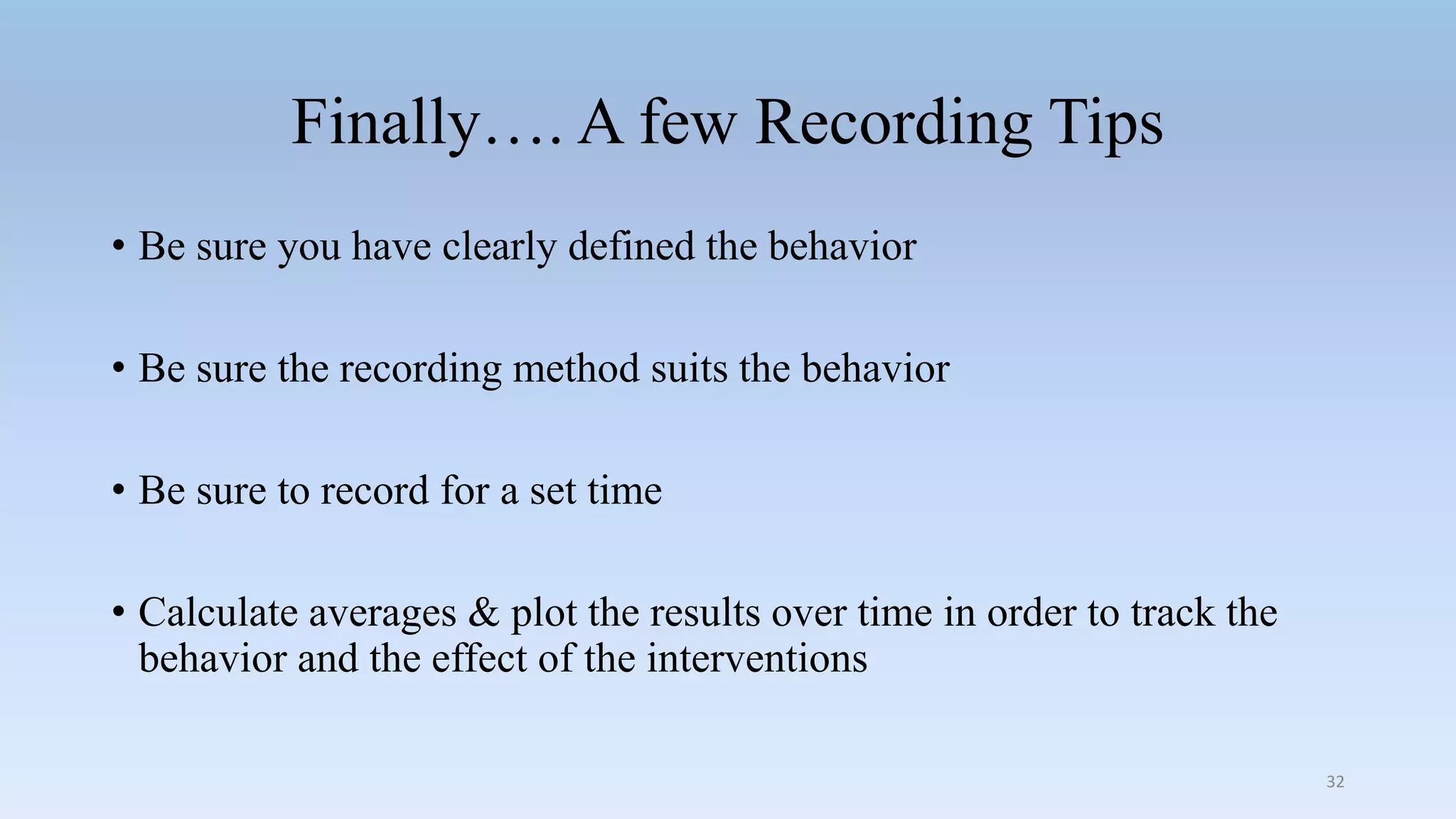 Finally…. A few Recording Tips

• Be sure you have clearly defined the behavior

• Be sure the recording method suits the behavior

• Be sure to record for a set time

• Calculate averages & plot the results over time in order to track the behavior and the effect of the interventions

32